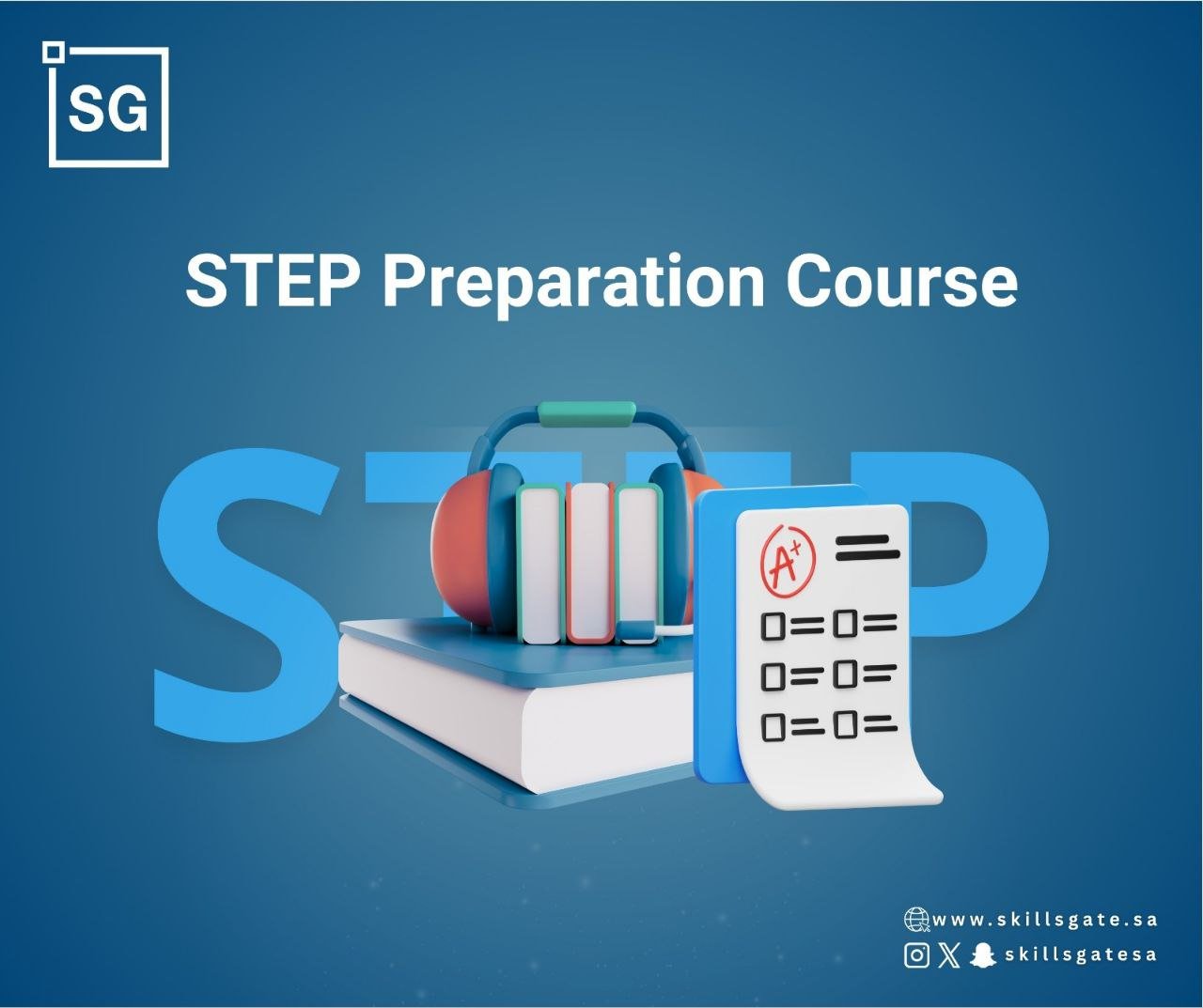 SG

STEP Preparation Course

STEP

A+

www.skillsgate.sa
skillsgatesa